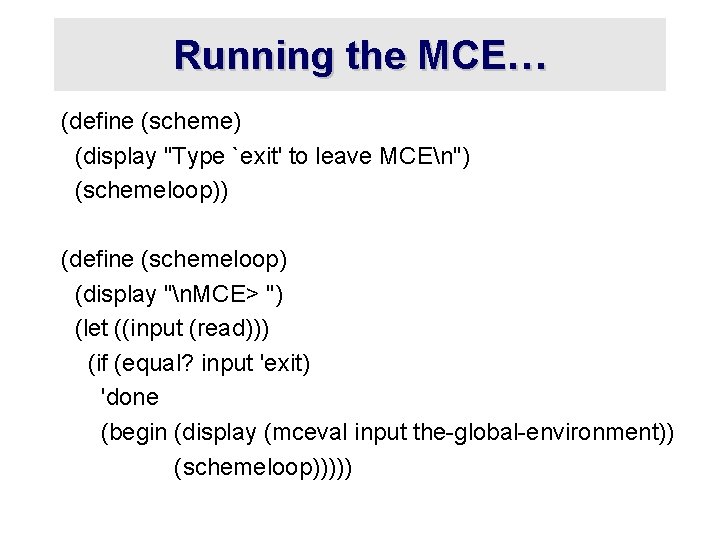 Running the MCE…

(define (scheme)
  (display "Type `exit' to leave MCE\n")
  (schemeloop))

(define (schemeloop)
  (display "\nMCE> ")
  (let ((input (read)))
    (if (equal? input 'exit)
      'done
      (begin (display (mceval input the-global-environment))
             (schemeloop)))))